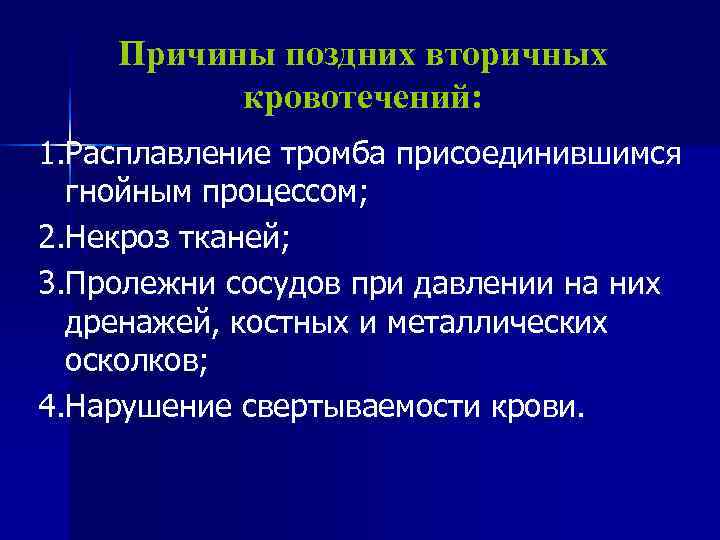 Причины поздних вторичных кровотечений:

1.Расплавление тромба присоединившимся гнойным процессом;

2.Некроз тканей;

3.Пролежни сосудов при давлении на них дренажей, костных и металлических осколков;

4.Нарушение свертываемости крови.